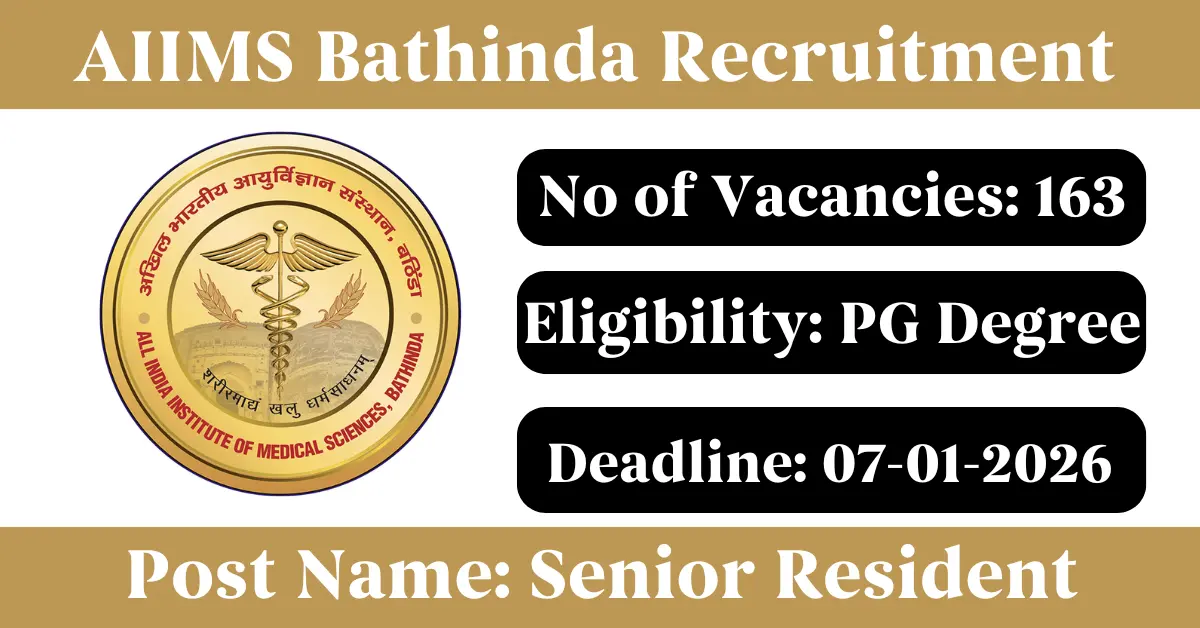 AIIMS Bathinda Recruitment

अखिल भारतीय आयुर्विज्ञान संस्थान, बठिंडा

शरीरमाद्यं खलु धर्मसाधनम्

ALL INDIA INSTITUTE OF MEDICAL SCIENCES, BATHINDA

No of Vacancies: 163

Eligibility: PG Degree

Deadline: 07-01-2026

Post Name: Senior Resident